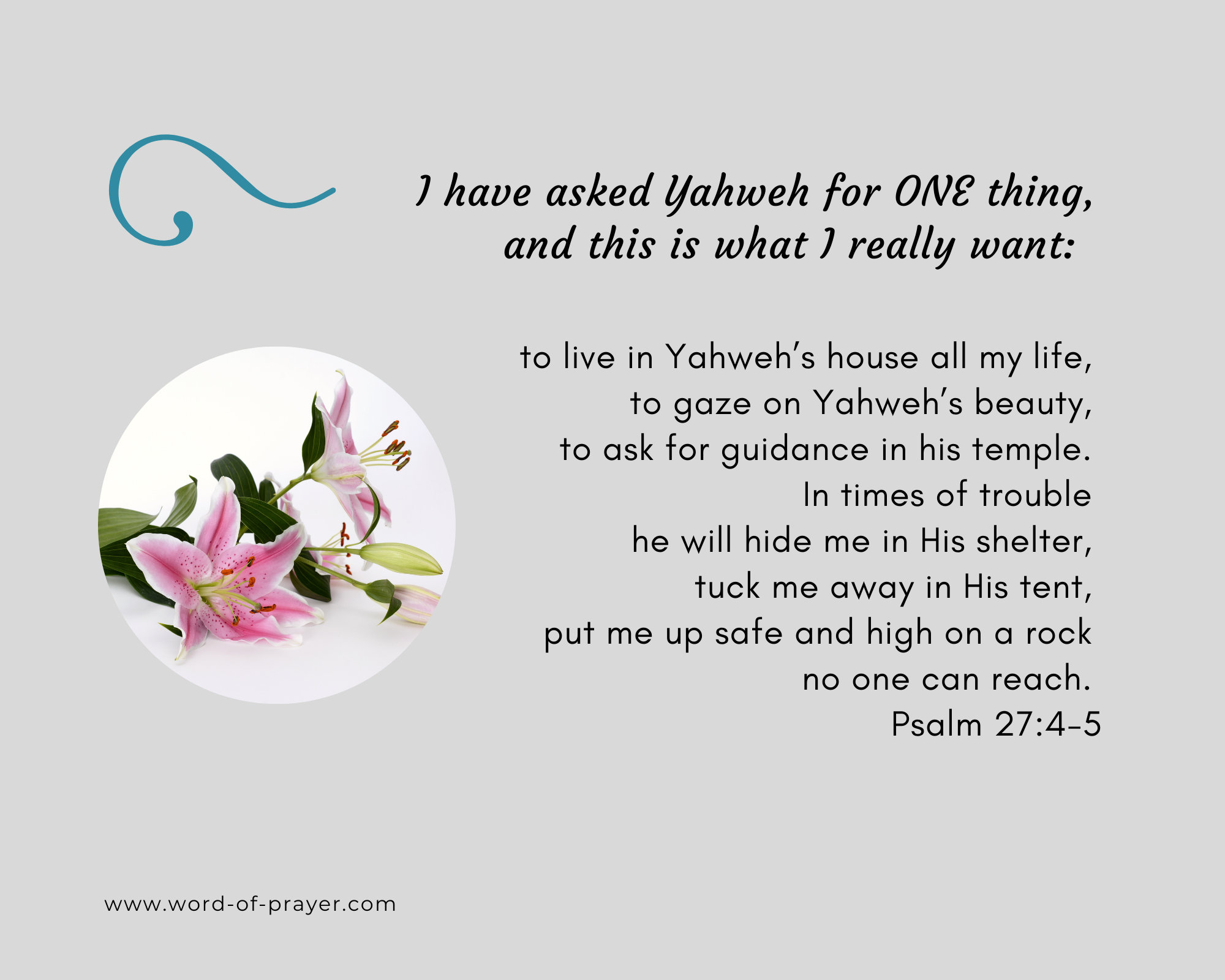 I have asked Yahweh for ONE thing,
and this is what I really want:

to live in Yahweh's house all my life,
to gaze on Yahweh's beauty,
to ask for guidance in his temple.
In times of trouble
he will hide me in His shelter,
tuck me away in His tent,
put me up safe and high on a rock
no one can reach.
Psalm 27:4-5

www.word-of-prayer.com